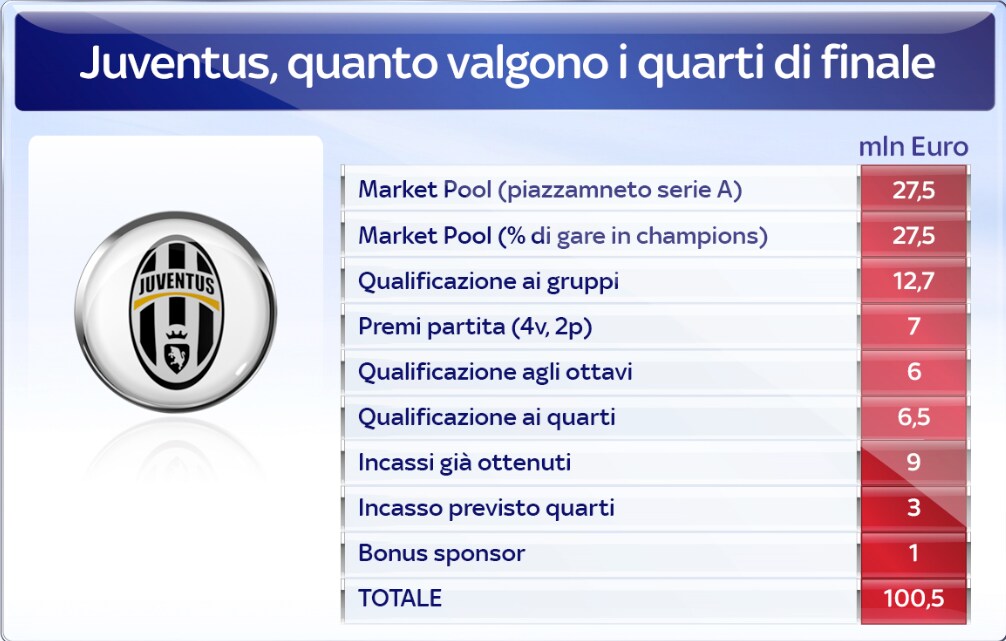 Juventus, quanto valgono i quarti di finale

JUVENTUS

| | mln Euro |
|---|---|
| Market Pool (piazzamneto serie A) | 27,5 |
| Market Pool (% di gare in champions) | 27,5 |
| Qualificazione ai gruppi | 12,7 |
| Premi partita (4v, 2p) | 7 |
| Qualificazione agli ottavi | 6 |
| Qualificazione ai quarti | 6,5 |
| Incassi già ottenuti | 9 |
| Incasso previsto quarti | 3 |
| Bonus sponsor | 1 |
| TOTALE | 100,5 |